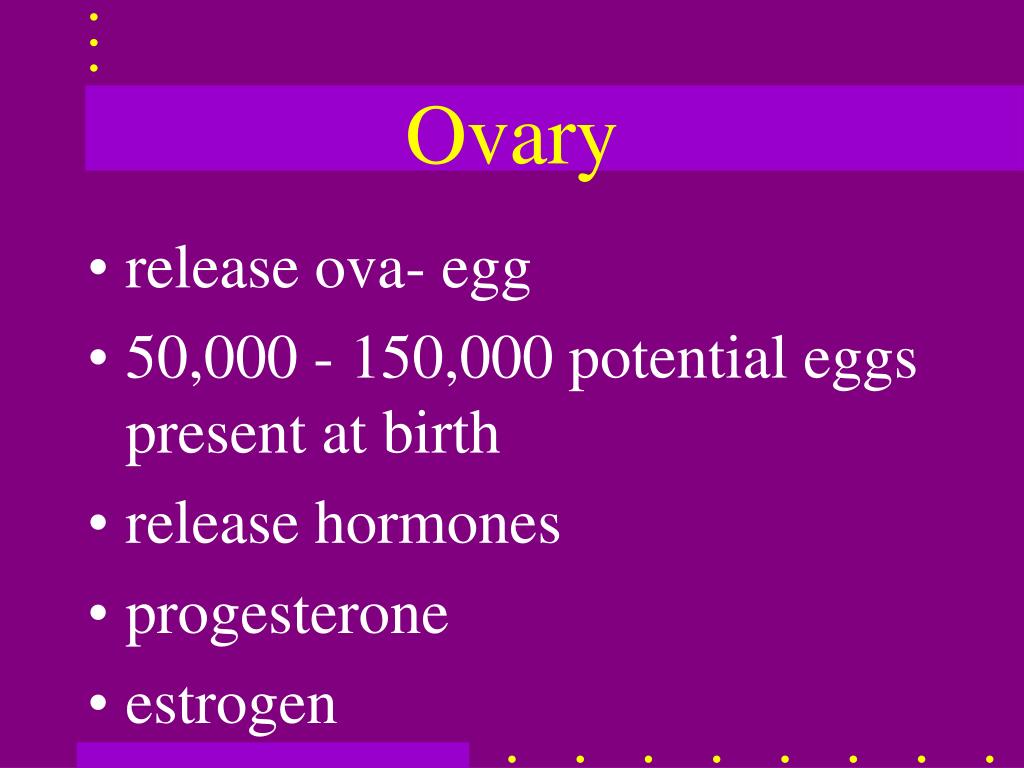 Ovary

• release ova- egg
• 50,000 - 150,000 potential eggs present at birth
• release hormones
• progesterone
• estrogen